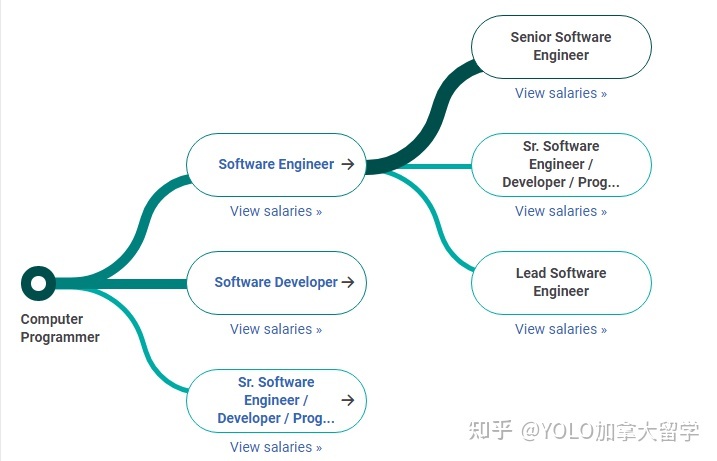 Computer Programmer

Software Engineer →

View salaries »

Software Developer →

View salaries »

Sr. Software Engineer / Developer / Prog... →

View salaries »

Senior Software Engineer

View salaries »

Sr. Software Engineer / Developer / Prog...

View salaries »

Lead Software Engineer

View salaries »

知乎 @YOLO加拿大留学